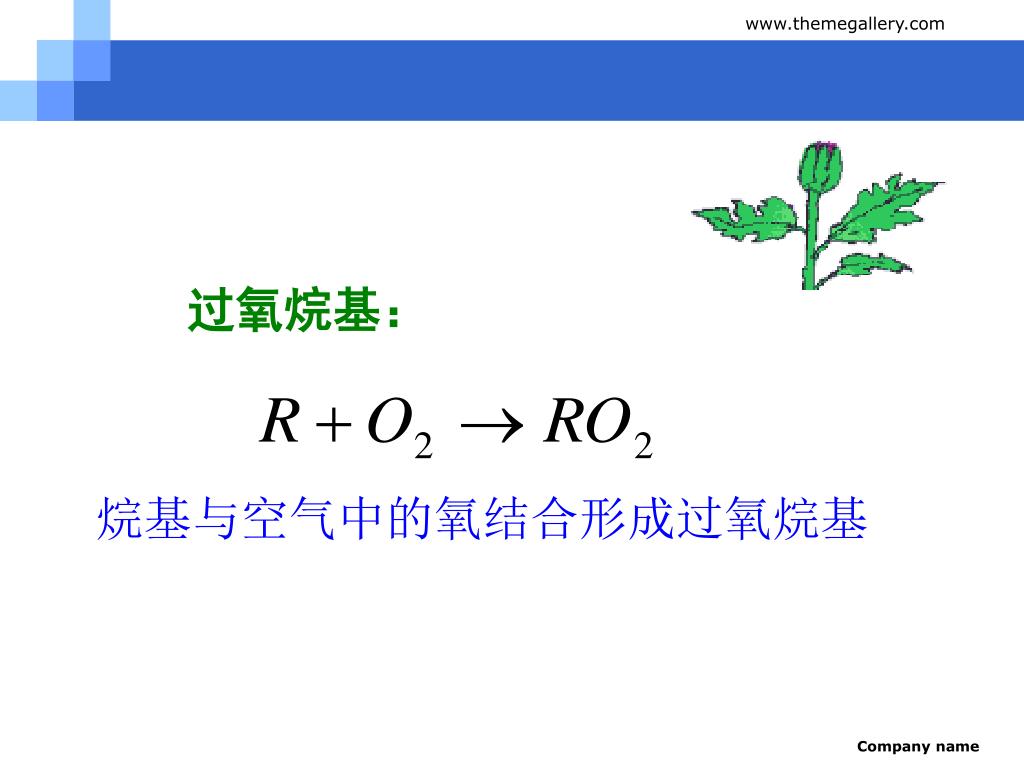 www.themegallery.com

过氧烷基：

$R + O_2 \rightarrow RO_2$

烷基与空气中的氧结合形成过氧烷基

Company name